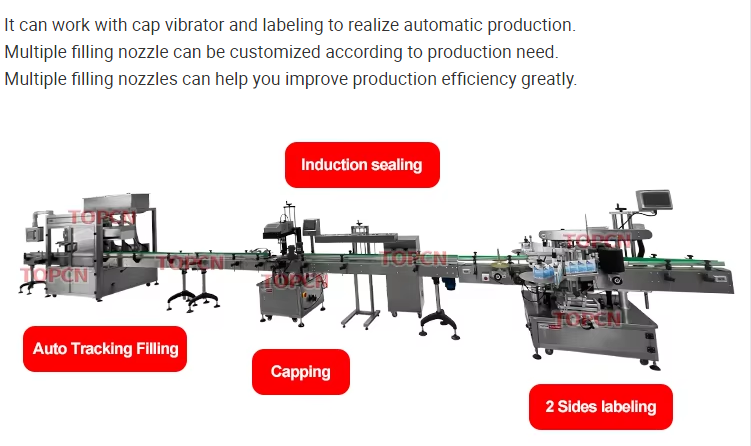 It can work with cap vibrator and labeling to realize automatic production.
Multiple filling nozzle can be customized according to production need.
Multiple filling nozzles can help you improve production efficiency greatly.

Induction sealing

TOPCN TOPCN TOPCN TOPCN TOPCN TOPCN TOPCN

Auto Tracking Filling

Capping

2 Sides labeling